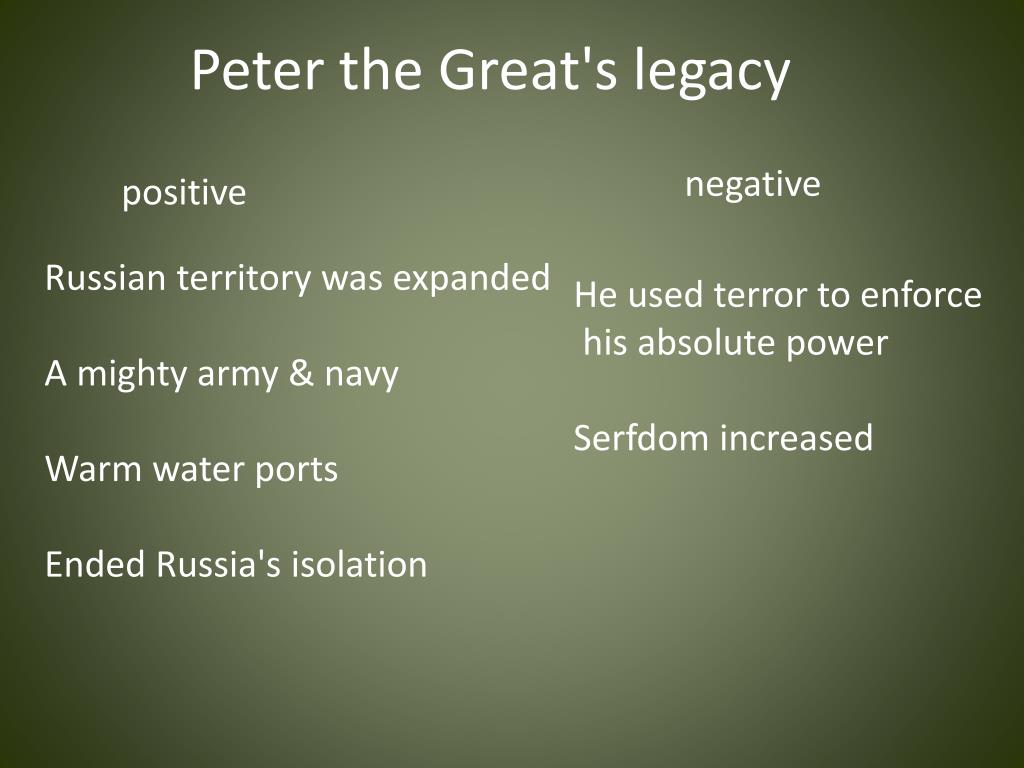 Peter the Great's legacy

positive

Russian territory was expanded

A mighty army & navy

Warm water ports

Ended Russia's isolation

negative

He used terror to enforce his absolute power

Serfdom increased